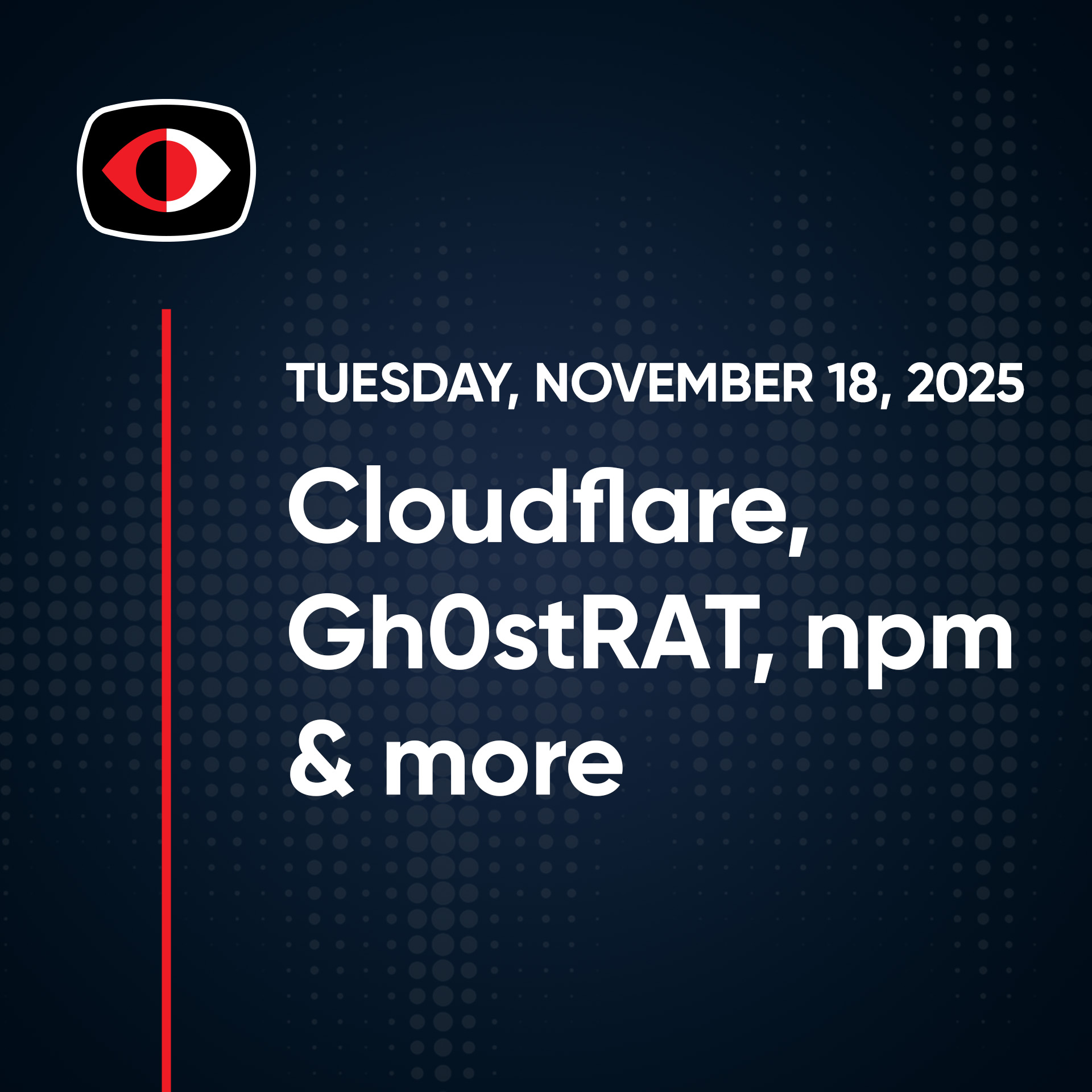 TUESDAY, NOVEMBER 18, 2025

Cloudflare, Gh0stRAT, npm & more